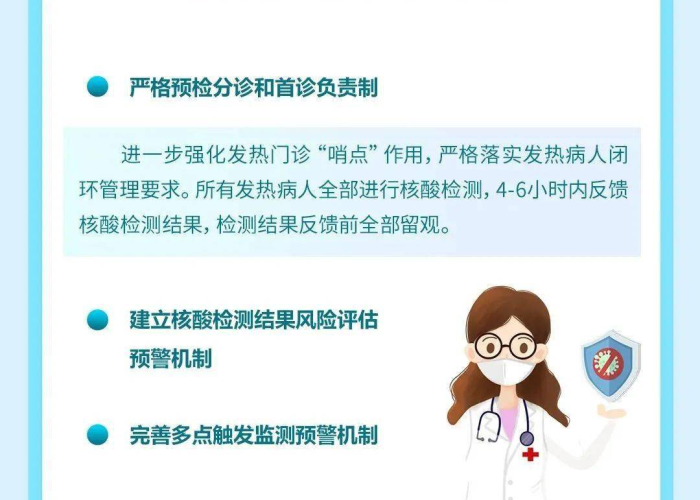 严格预检分诊和首诊负责制

进一步强化发热门诊“哨点”作用，严格落实发热病人闭环管理要求。所有发热病人全部进行核酸检测，4-6小时内反馈核酸检测结果，检测结果反馈前全部留观。

建立核酸检测结果风险评估预警机制

完善多点触发监测预警机制